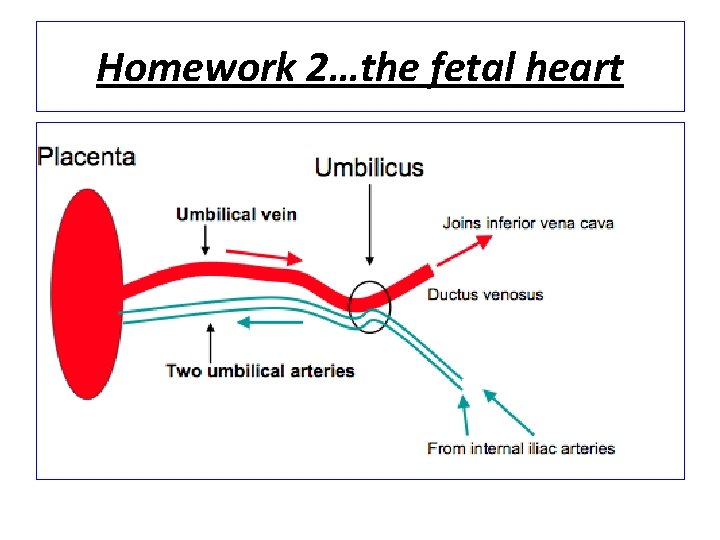 Homework 2…the fetal heart

Placenta

Umbilicus

Umbilical vein

Joins inferior vena cava

Ductus venosus

Two umbilical arteries

From internal iliac arteries